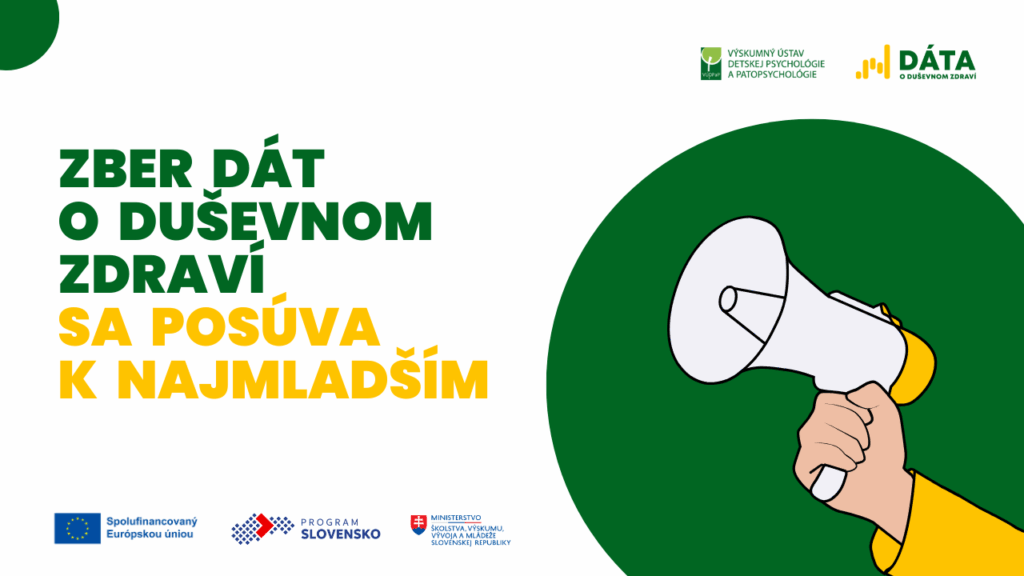 VÝSKUMNÝ ÚSTAV DETSKEJ PSYCHOLÓGIE A PATOPSYCHOLÓGIE

DÁTA O DUŠEVNOM ZDRAVÍ

ZBER DÁT O DUŠEVNOM ZDRAVÍ SA POSÚVA K NAJMLADŠÍM

Spolufinancovaný Európskou úniou

PROGRAM SLOVENSKO

MINISTERSTVO ŠKOLSTVA, VÝSKUMU, VÝVOJA A MLÁDEŽE SLOVENSKEJ REPUBLIKY